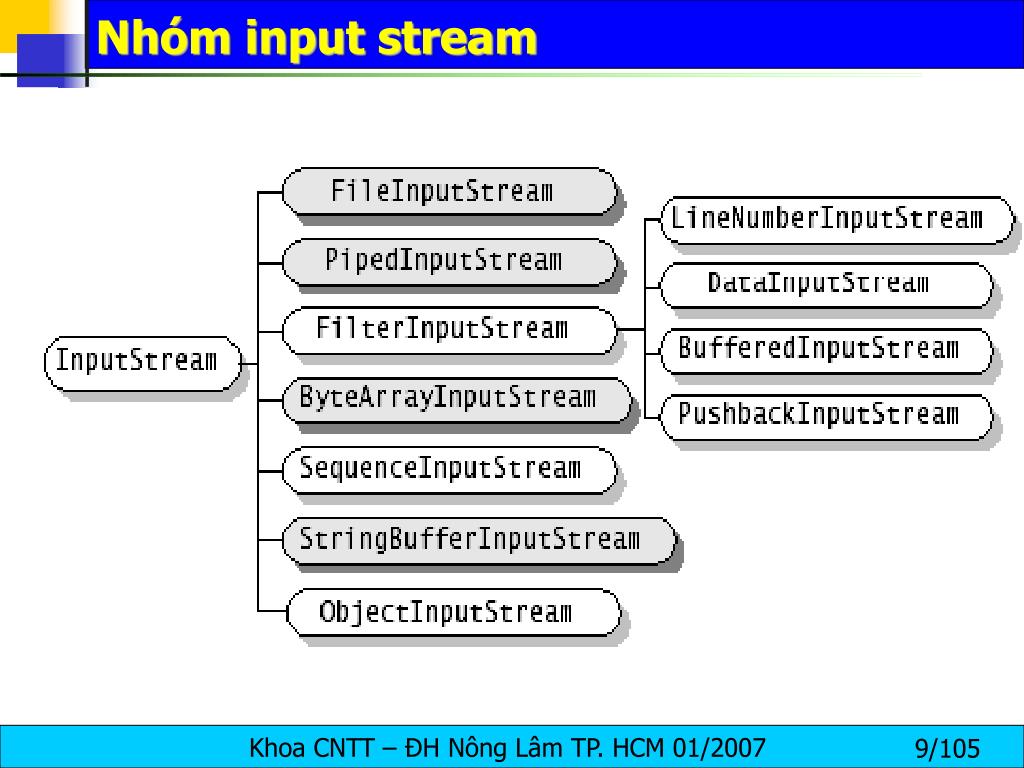 Nhóm input stream

InputStream

FileInputStream

PipedInputStream

FilterInputStream

ByteArrayInputStream

SequenceInputStream

StringBufferInputStream

ObjectInputStream

LineNumberInputStream

DataInputStream

BufferedInputStream

PushbackInputStream

Khoa CNTT – ĐH Nông Lâm TP. HCM 01/2007

9/105